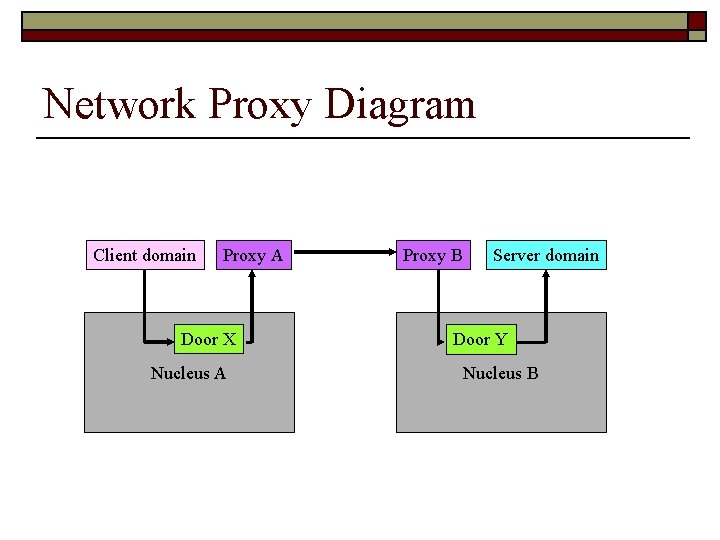 Network Proxy Diagram

Client domain

Proxy A

Proxy B

Server domain

Door X

Nucleus A

Door Y

Nucleus B